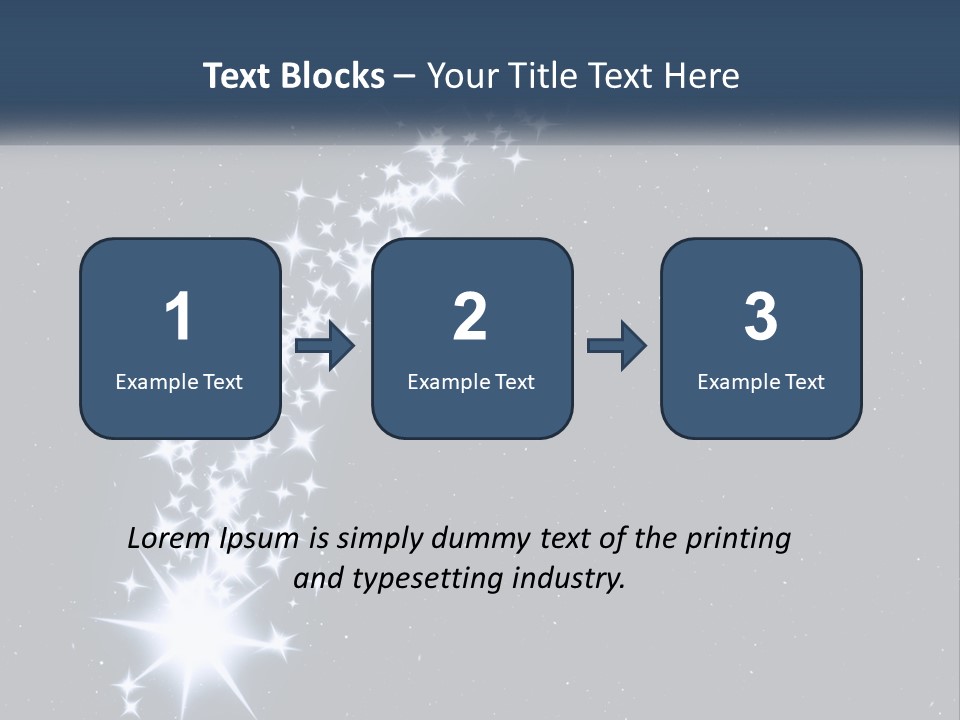 Text Blocks – Your Title Text Here

1
Example Text

2
Example Text

3
Example Text

Lorem Ipsum is simply dummy text of the printing and typesetting industry.